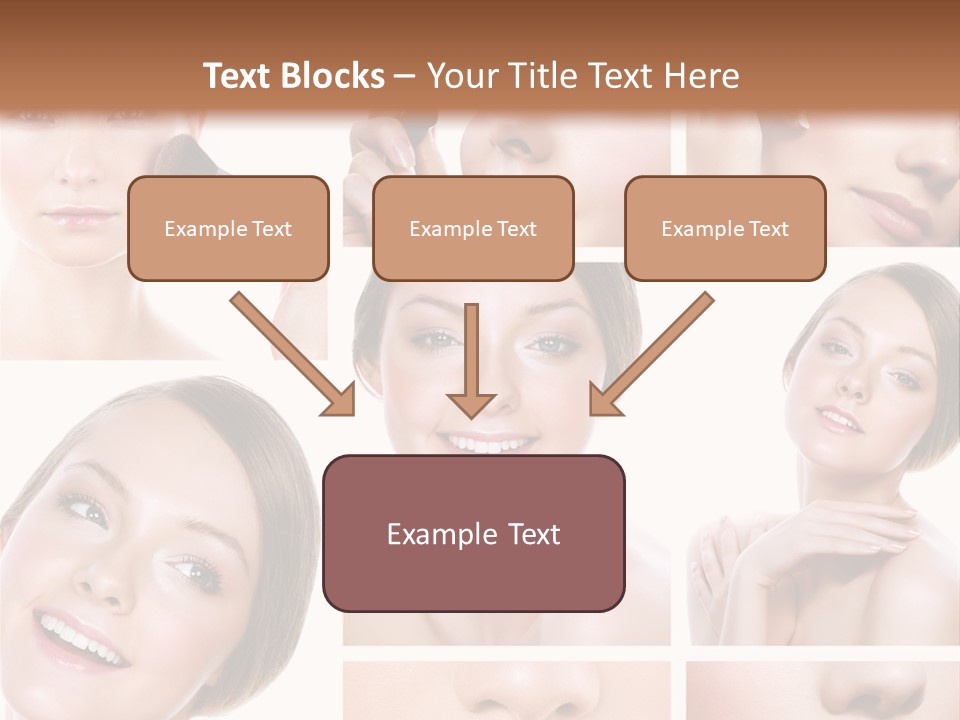 Text Blocks – Your Title Text Here

Example Text

Example Text

Example Text

Example Text